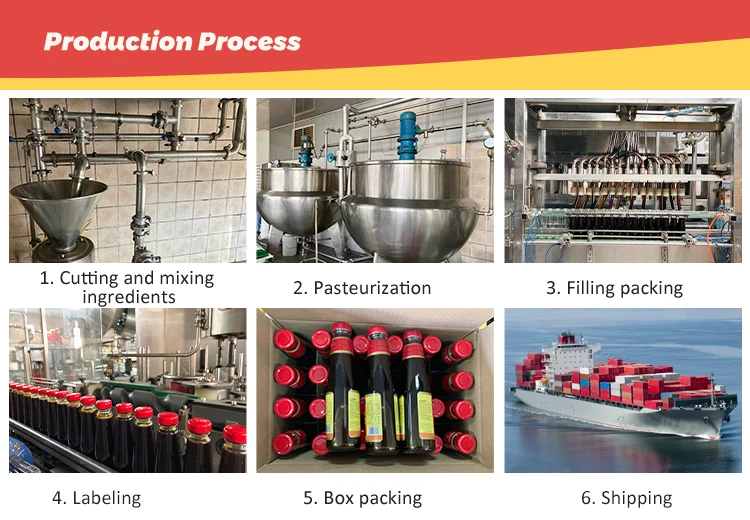 Production Process

1. Cutting and mixing ingredients

2. Pasteurization

3. Filling packing

4. Labeling

5. Box packing

6. Shipping